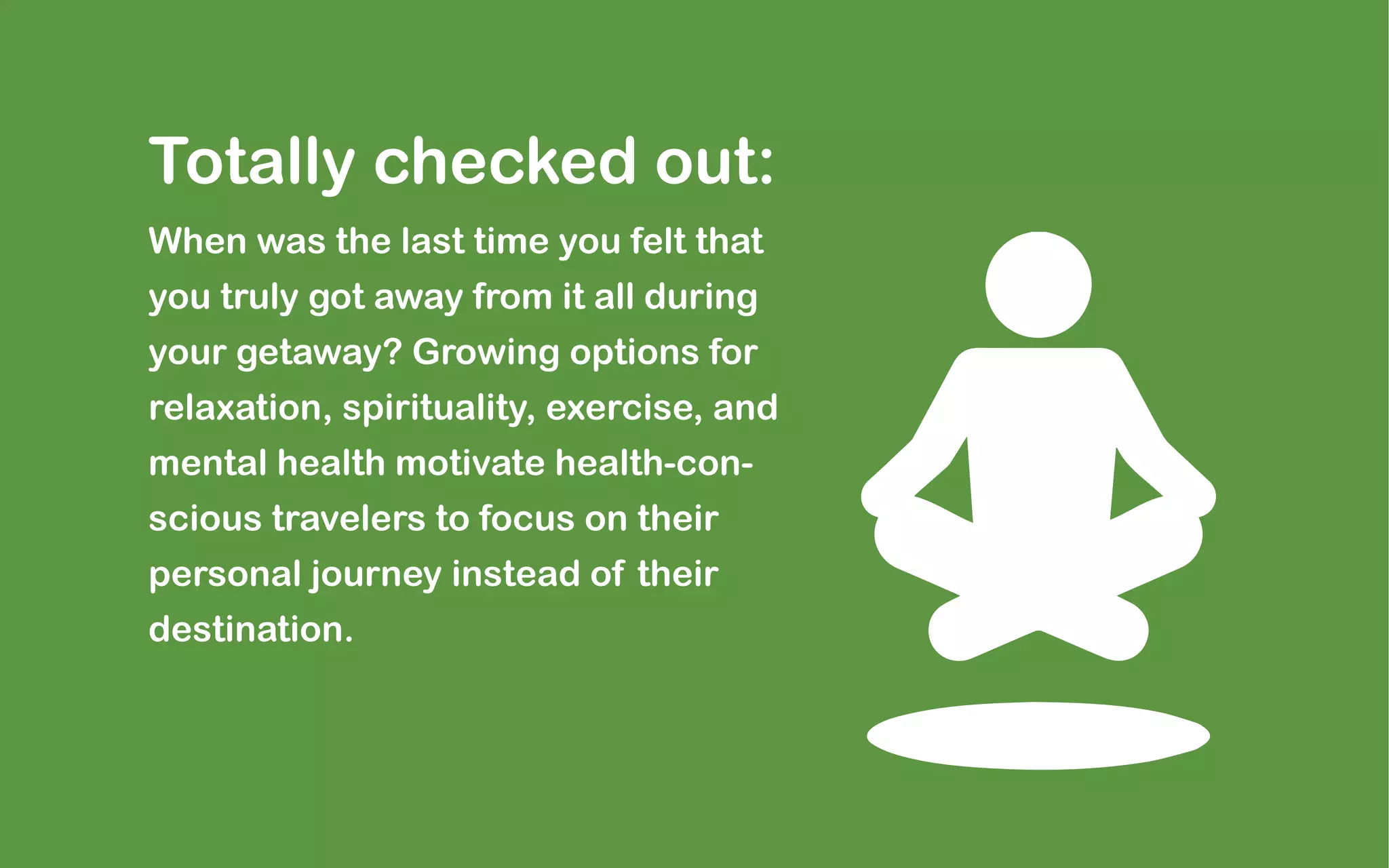 Totally checked out:

When was the last time you felt that you truly got away from it all during your getaway? Growing options for relaxation, spirituality, exercise, and mental health motivate health-conscious travelers to focus on their personal journey instead of their destination.